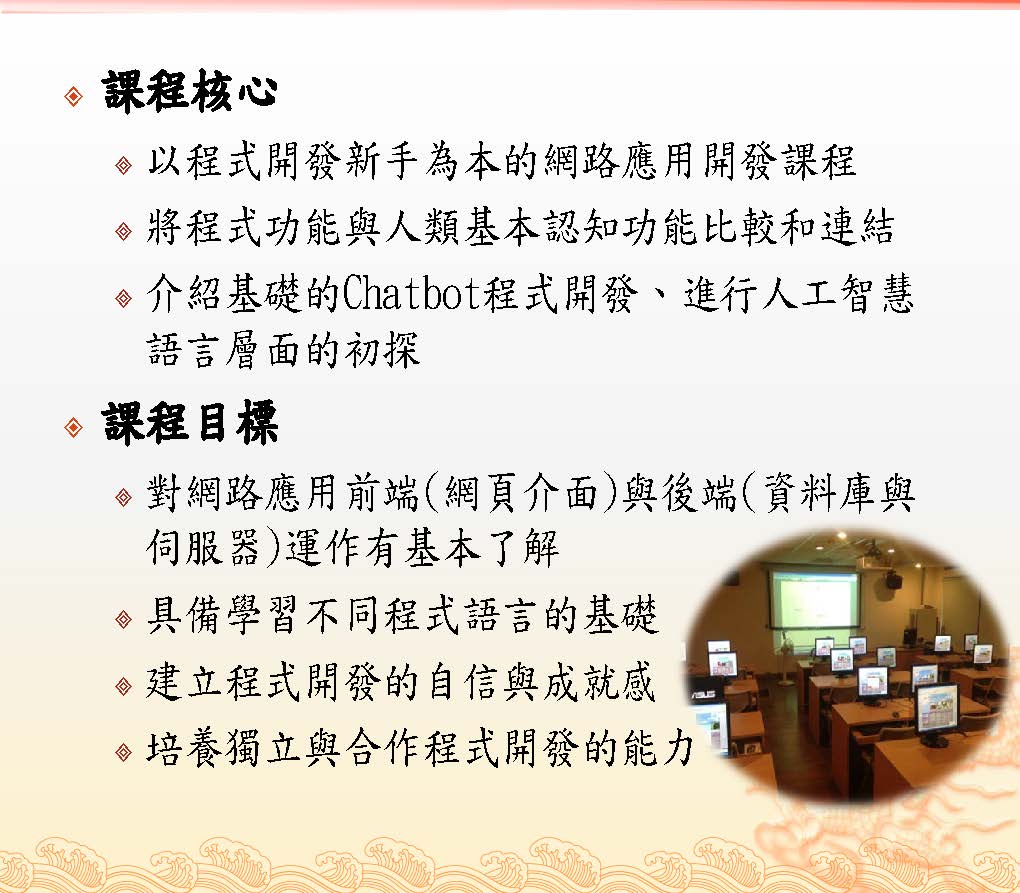 課程核心

以程式開發新手為本的網路應用開發課程

將程式功能與人類基本認知功能比較和連結

介紹基礎的Chatbot程式開發、進行人工智慧語言層面的初探

課程目標

對網路應用前端(網頁介面)與後端(資料庫與伺服器)運作有基本了解

具備學習不同程式語言的基礎

建立程式開發的自信與成就感

培養獨立與合作程式開發的能力

ASUS